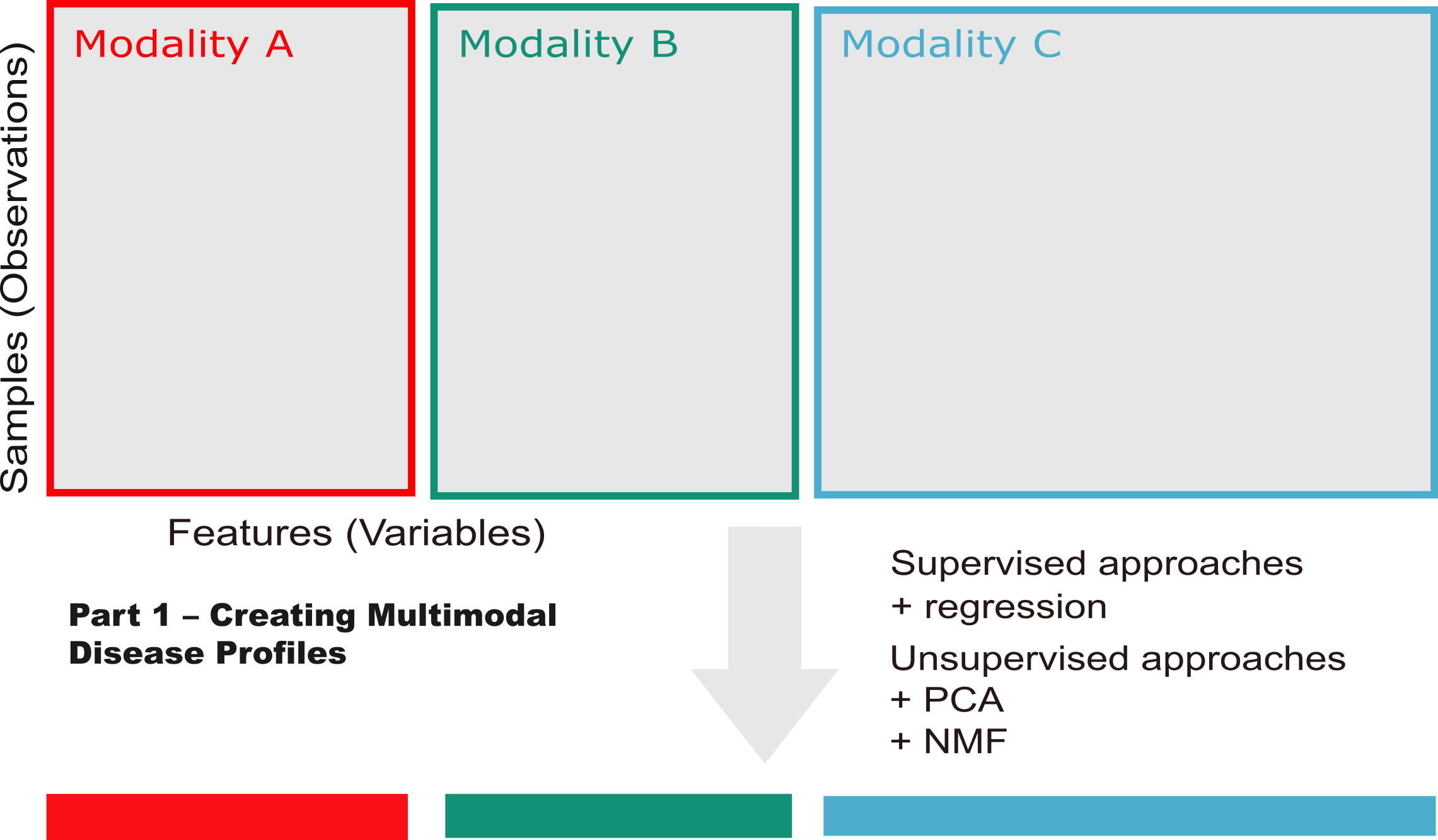 Samples (Observations)

Modality A

Modality B

Modality C

Features (Variables)

Part 1 – Creating Multimodal Disease Profiles

Supervised approaches
+ regression

Unsupervised approaches
+ PCA
+ NMF